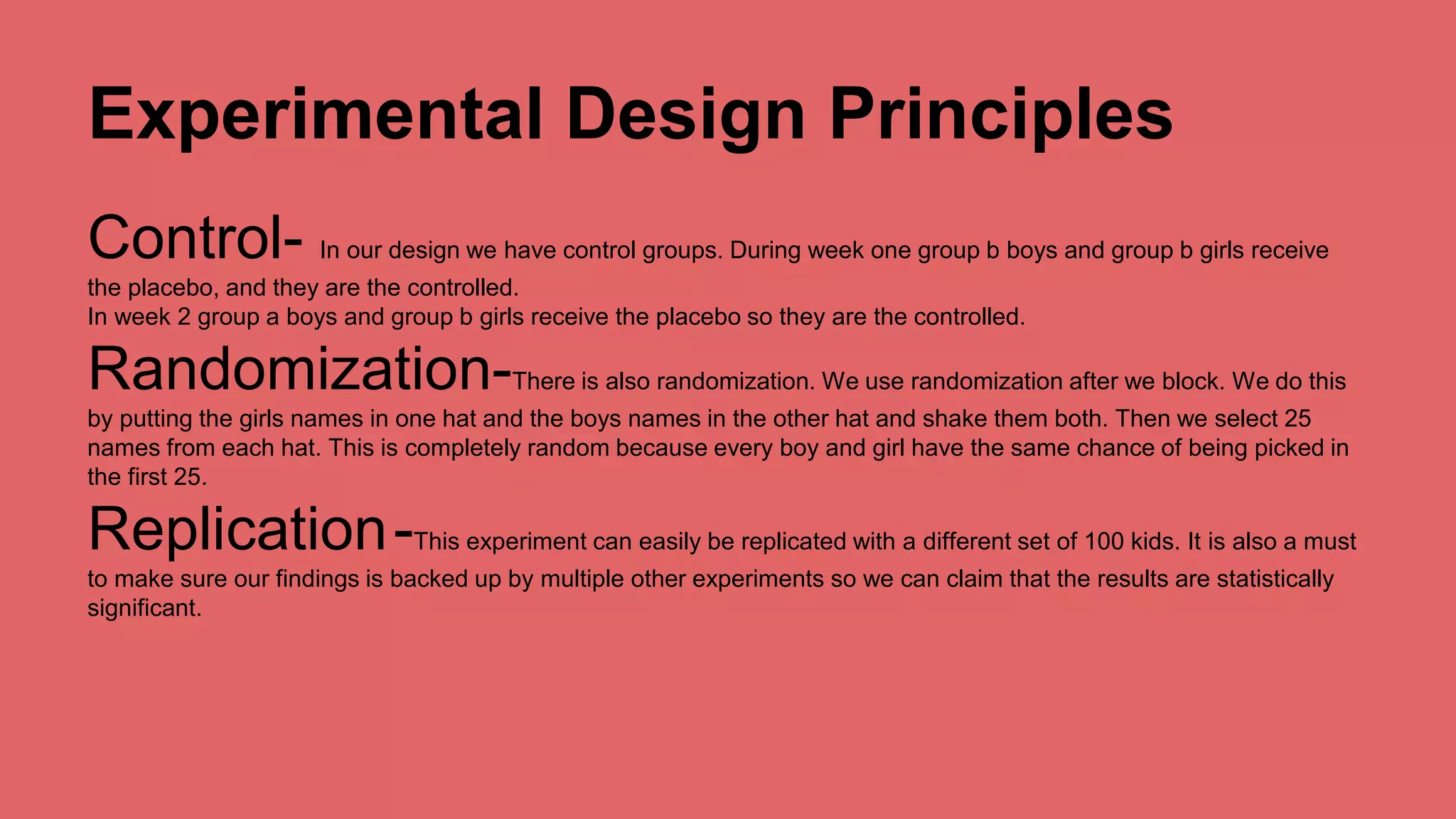 Experimental Design Principles

Control- In our design we have control groups. During week one group b boys and group b girls receive the placebo, and they are the controlled.
In week 2 group a boys and group b girls receive the placebo so they are the controlled.

Randomization-There is also randomization. We use randomization after we block. We do this by putting the girls names in one hat and the boys names in the other hat and shake them both. Then we select 25 names from each hat. This is completely random because every boy and girl have the same chance of being picked in the first 25.

Replication -This experiment can easily be replicated with a different set of 100 kids. It is also a must to make sure our findings is backed up by multiple other experiments so we can claim that the results are statistically significant.